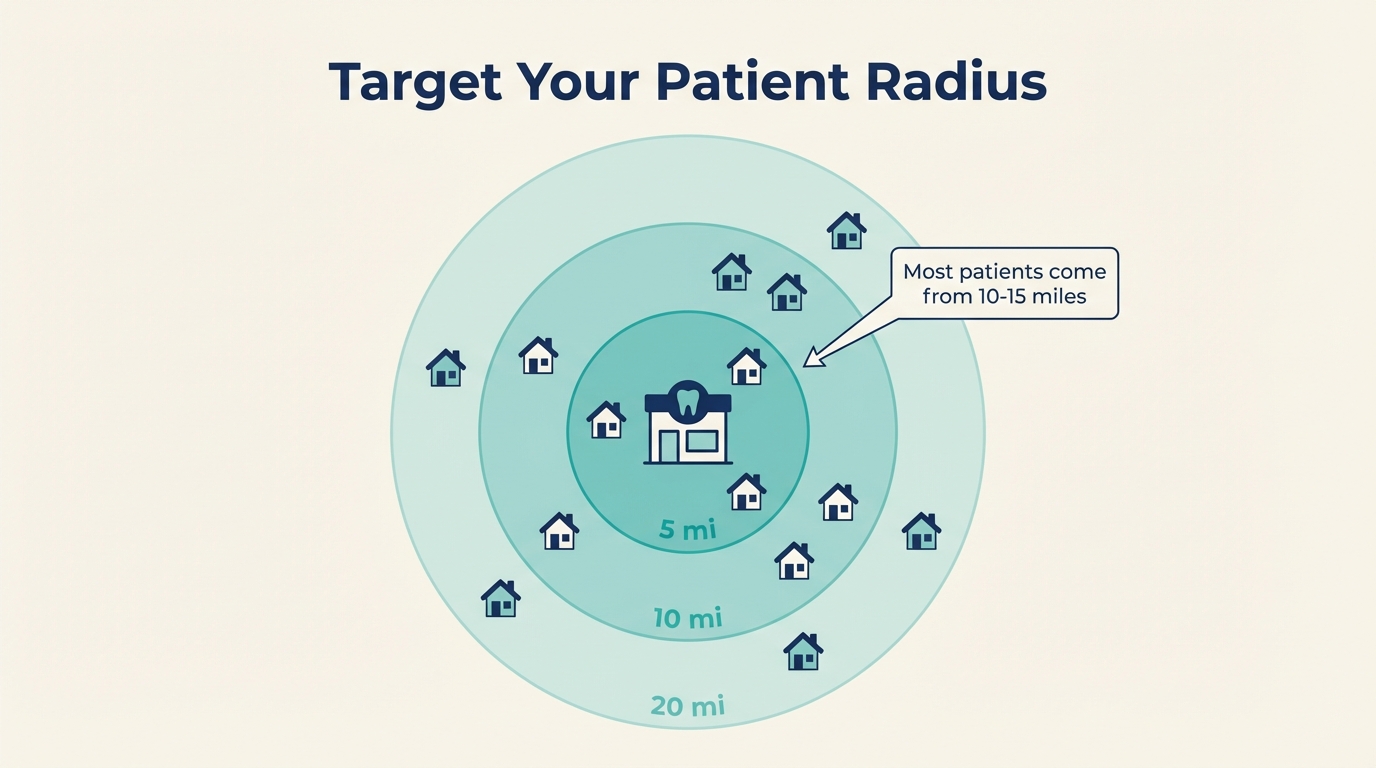 Target Your Patient Radius

Most patients come from 10-15 miles

5 mi

10 mi

20 mi